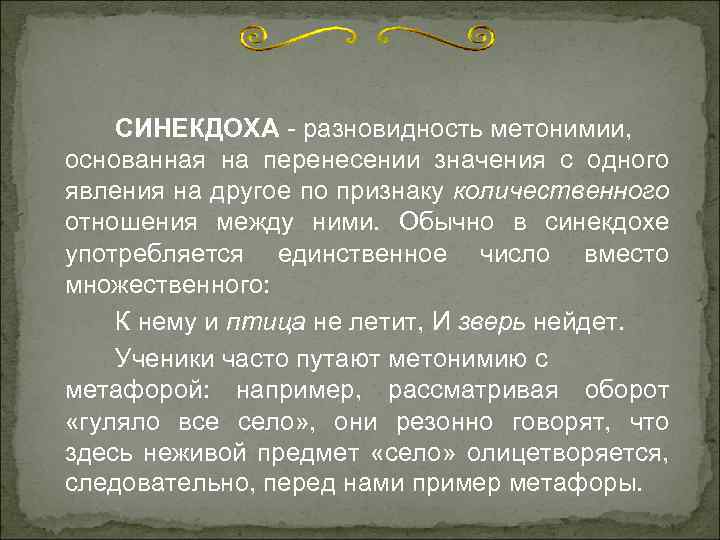 СИНЕКДОХА - разновидность метонимии, основанная на перенесении значения с одного явления на другое по признаку количественного отношения между ними. Обычно в синекдохе употребляется единственное число вместо множественного:

К нему и птица не летит, И зверь нейдет.

Ученики часто путают метонимию с метафорой: например, рассматривая оборот «гуляло все село», они резонно говорят, что здесь неживой предмет «село» олицетворяется, следовательно, перед нами пример метафоры.